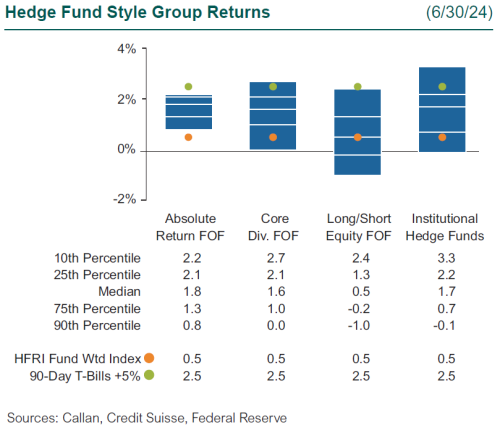 Hedge Fund Style Group Returns (6/30/24)

4%
2%
0%
-2%

| | Absolute Return FOF | Core Div. FOF | Long/Short Equity FOF | Institutional Hedge Funds |
|---|---|---|---|---|
| 10th Percentile | 2.2 | 2.7 | 2.4 | 3.3 |
| 25th Percentile | 2.1 | 2.1 | 1.3 | 2.2 |
| Median | 1.8 | 1.6 | 0.5 | 1.7 |
| 75th Percentile | 1.3 | 1.0 | -0.2 | 0.7 |
| 90th Percentile | 0.8 | 0.0 | -1.0 | -0.1 |
| HFRI Fund Wtd Index | 0.5 | 0.5 | 0.5 | 0.5 |
| 90-Day T-Bills +5% | 2.5 | 2.5 | 2.5 | 2.5 |

Sources: Callan, Credit Suisse, Federal Reserve